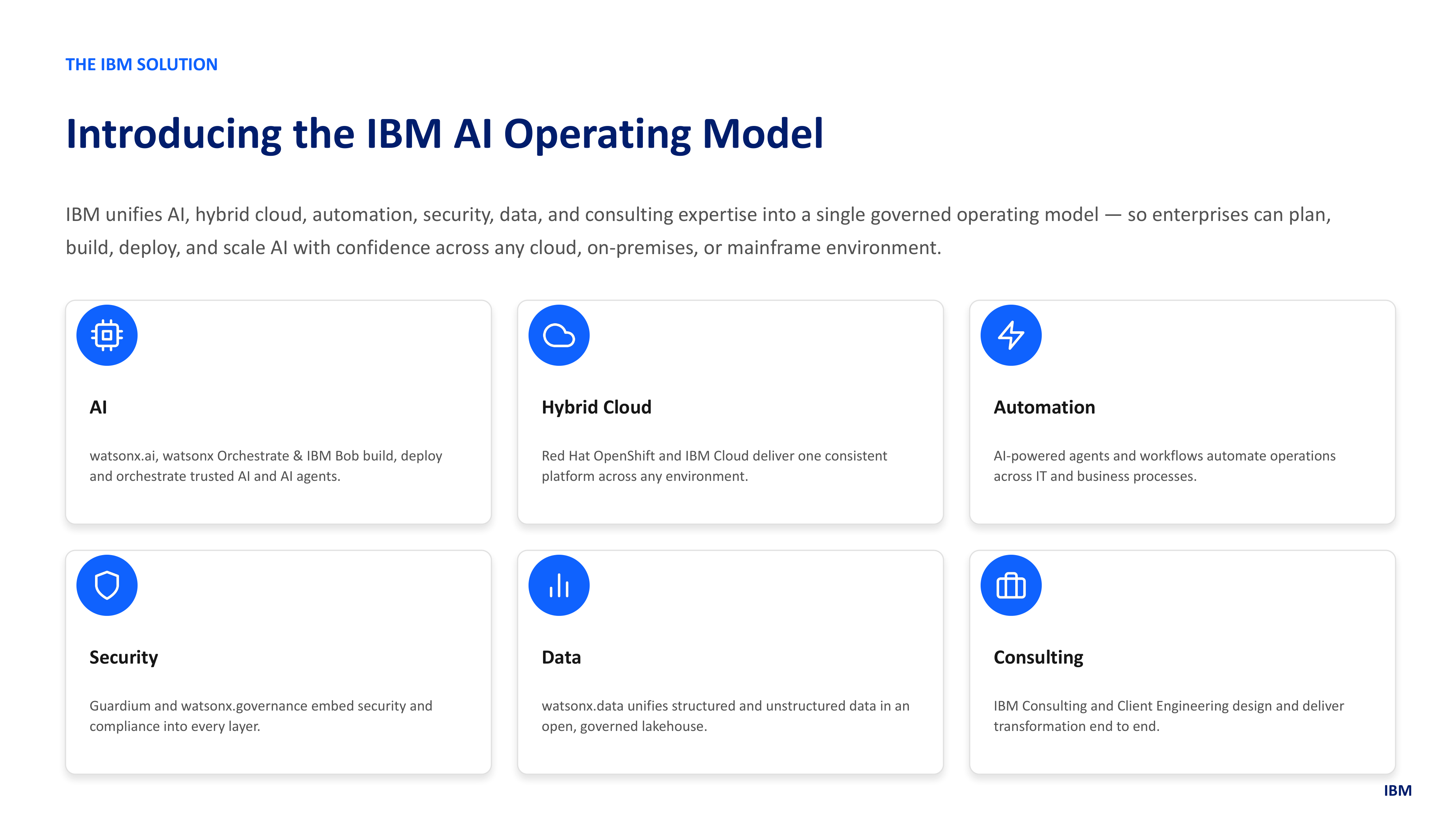 THE IBM SOLUTION

Introducing the IBM AI Operating Model

IBM unifies AI, hybrid cloud, automation, security, data, and consulting expertise into a single governed operating model — so enterprises can plan, build, deploy, and scale AI with confidence across any cloud, on-premises, or mainframe environment.

AI

watsonx.ai, watsonx Orchestrate & IBM Bob build, deploy and orchestrate trusted AI and AI agents.

Hybrid Cloud

Red Hat OpenShift and IBM Cloud deliver one consistent platform across any environment.

Automation

AI-powered agents and workflows automate operations across IT and business processes.

Security

Guardium and watsonx.governance embed security and compliance into every layer.

Data

watsonx.data unifies structured and unstructured data in an open, governed lakehouse.

Consulting

IBM Consulting and Client Engineering design and deliver transformation end to end.

IBM